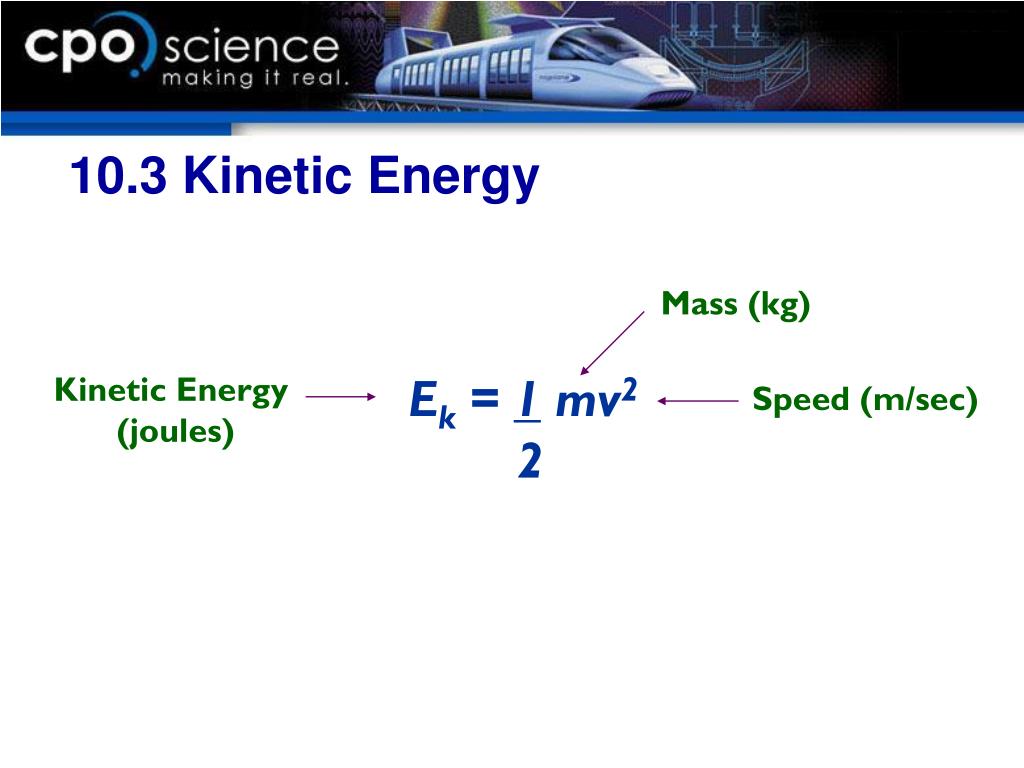 cpo science
making it real.

10.3 Kinetic Energy

Mass (kg)

Kinetic Energy (joules)

$E_k = \frac{1}{2} mv^2$

Speed (m/sec)